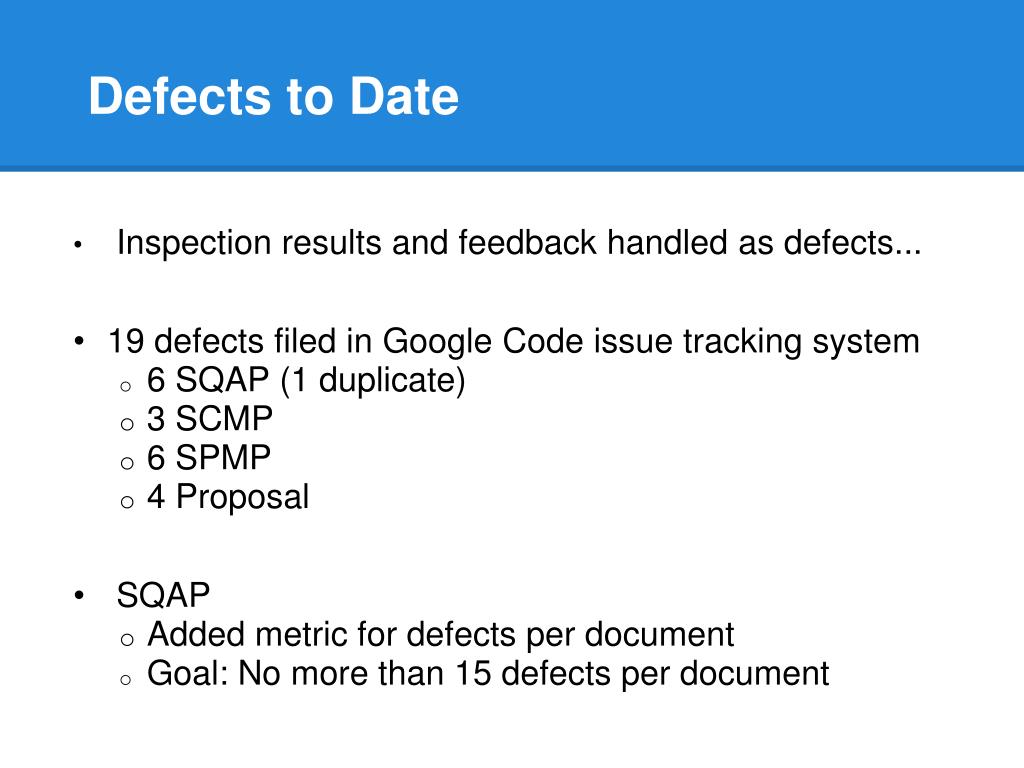 Defects to Date

• Inspection results and feedback handled as defects...

• 19 defects filed in Google Code issue tracking system
  o 6 SQAP (1 duplicate)
  o 3 SCMP
  o 6 SPMP
  o 4 Proposal

• SQAP
  o Added metric for defects per document
  o Goal: No more than 15 defects per document